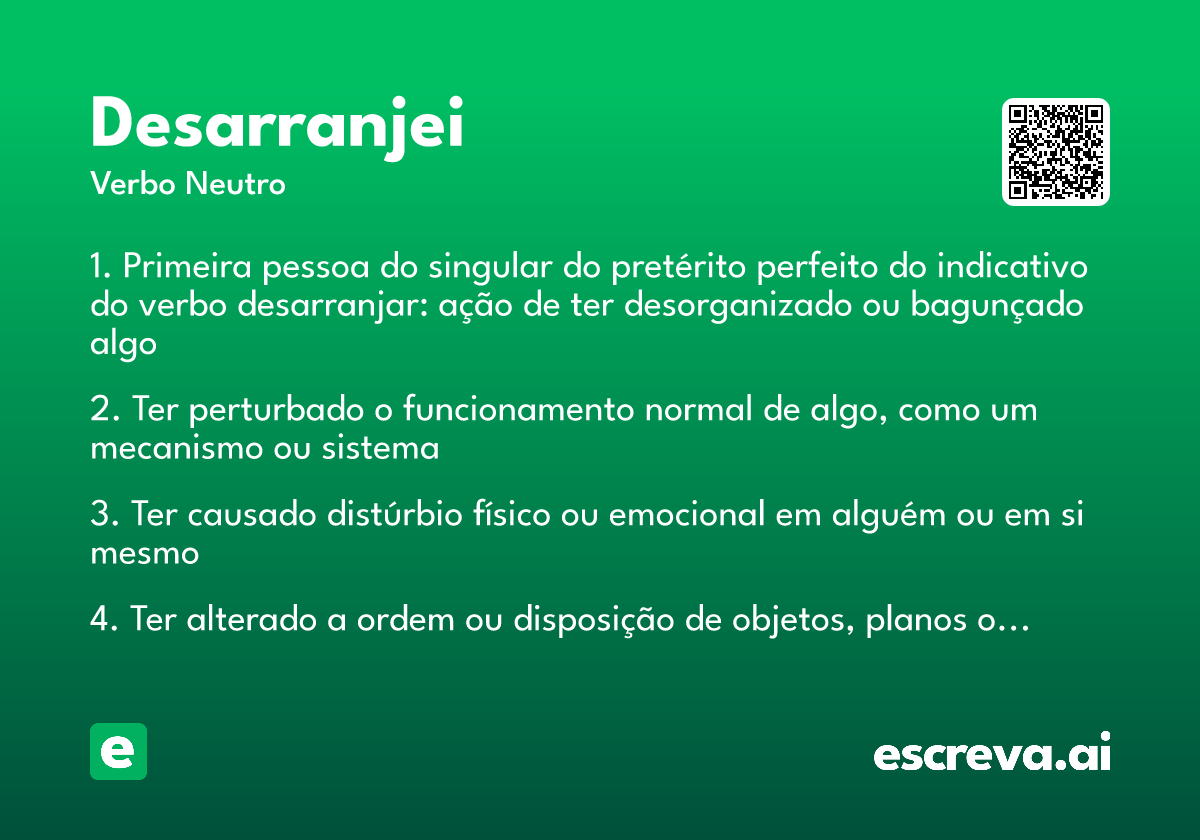 Desarranjei
Verbo Neutro

1. Primeira pessoa do singular do pretérito perfeito do indicativo do verbo desarranjar: ação de ter desorganizado ou bagunçado algo

2. Ter perturbado o funcionamento normal de algo, como um mecanismo ou sistema

3. Ter causado distúrbio físico ou emocional em alguém ou em si mesmo

4. Ter alterado a ordem ou disposição de objetos, planos o...

e

escreva.ai